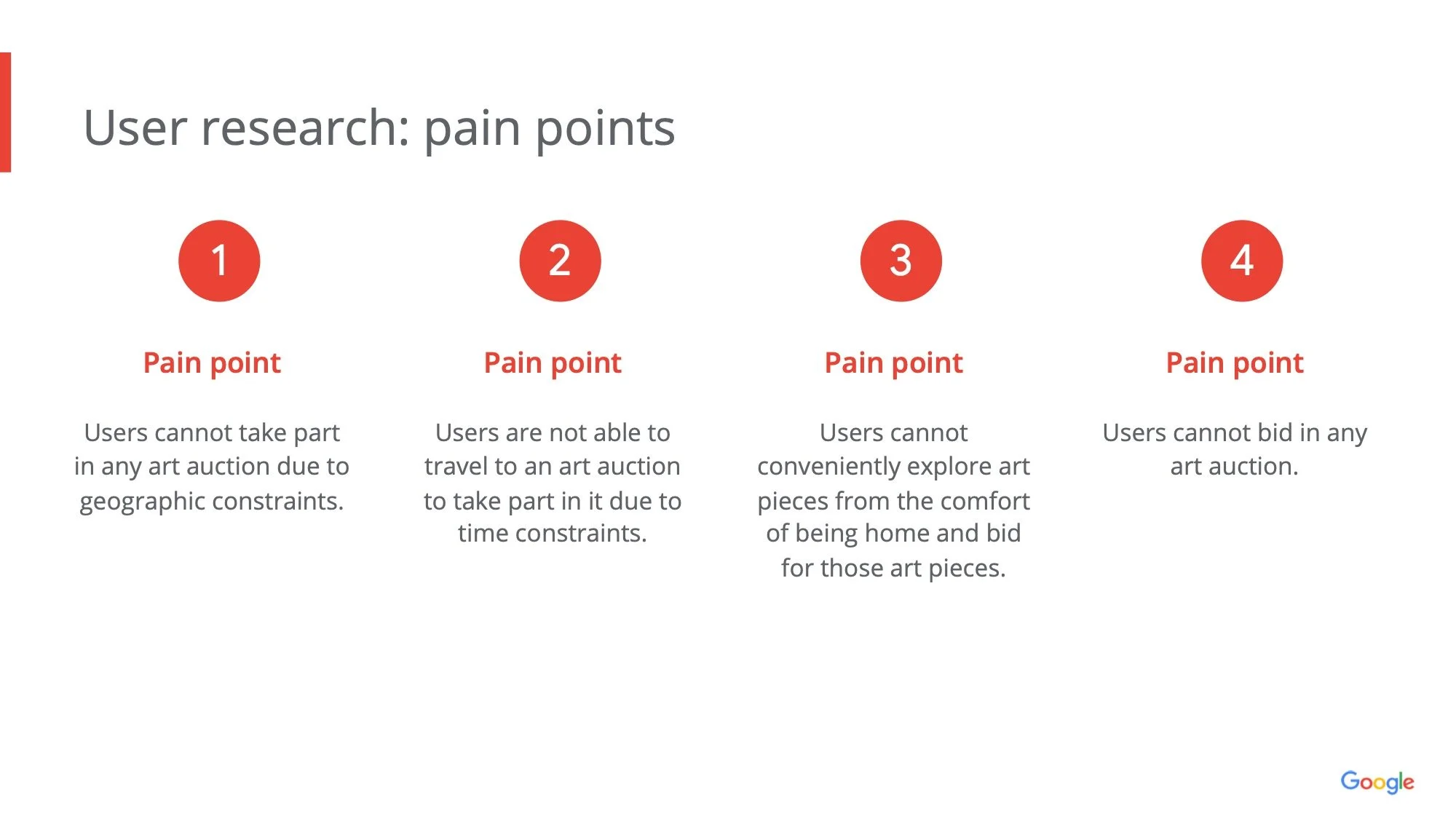 User research: pain points

1

Pain point

Users cannot take part in any art auction due to geographic constraints.

2

Pain point

Users are not able to travel to an art auction to take part in it due to time constraints.

3

Pain point

Users cannot conveniently explore art pieces from the comfort of being home and bid for those art pieces.

4

Pain point

Users cannot bid in any art auction.

Google